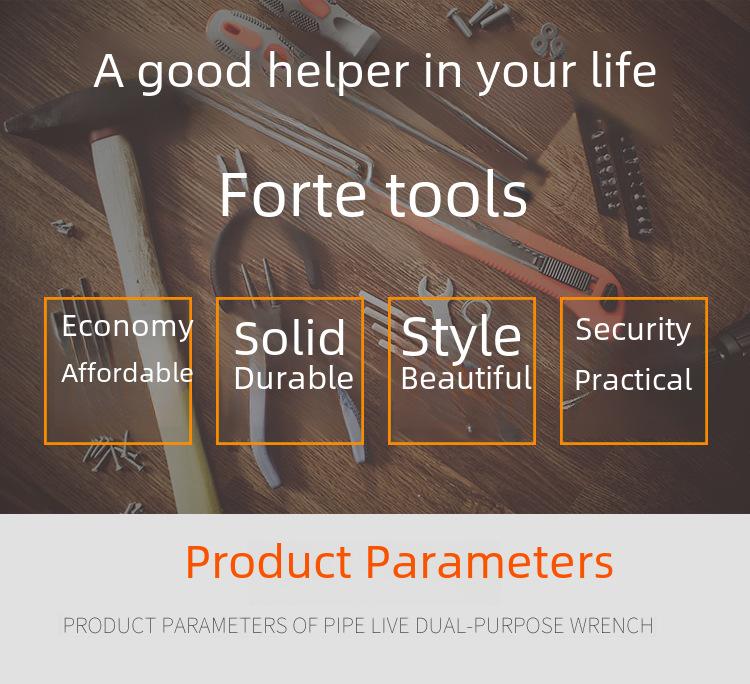 A good helper in your life

Forte tools

Economy
Affordable

Solid
Durable

Style
Beautiful

Security
Practical

Product Parameters

PRODUCT PARAMETERS OF PIPE LIVE DUAL-PURPOSE WRENCH